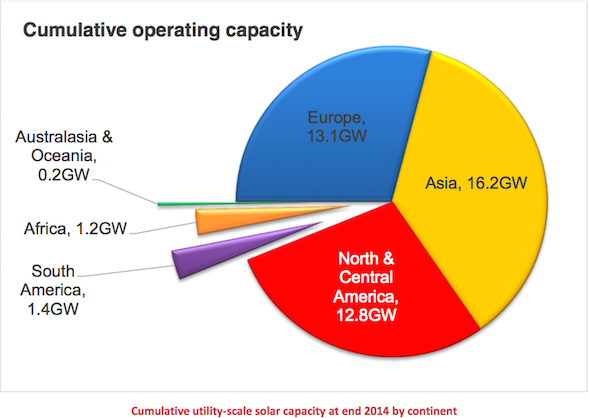 Cumulative operating capacity

Europe, 13.1GW

Asia, 16.2GW

North & Central America, 12.8GW

Australasia & Oceania, 0.2GW

Africa, 1.2GW

South America, 1.4GW

Cumulative utility-scale solar capacity at end 2014 by continent